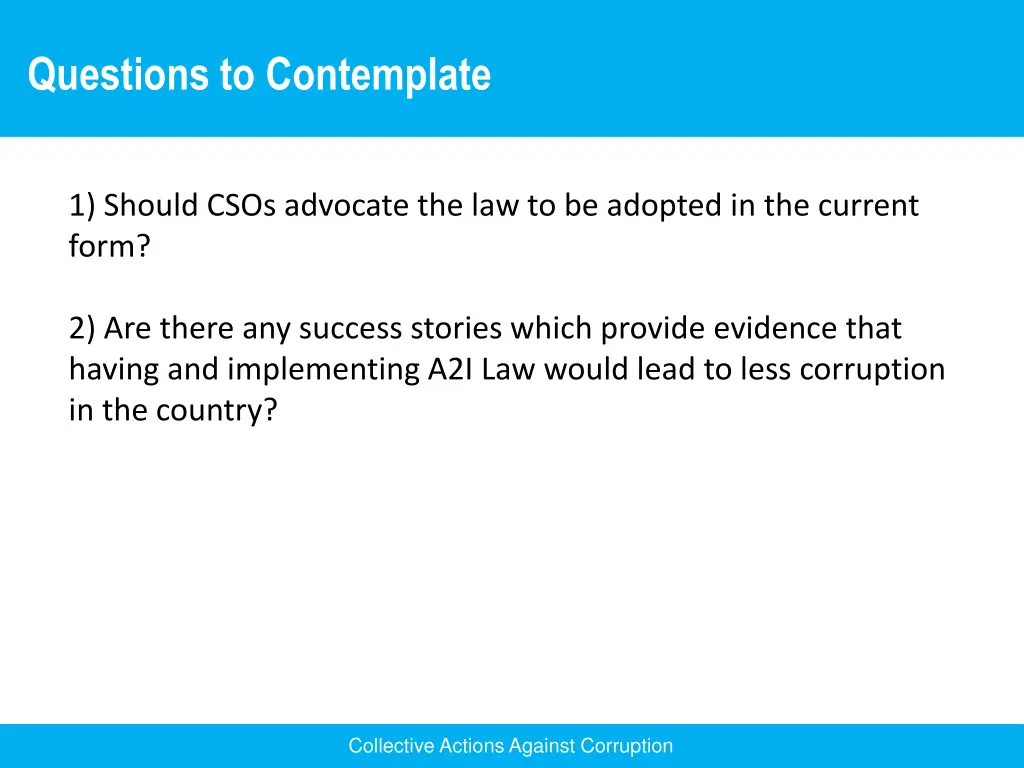 Questions to Contemplate

1) Should CSOs advocate the law to be adopted in the current form?

2) Are there any success stories which provide evidence that having and implementing A2I Law would lead to less corruption in the country?

Collective Actions Against Corruption